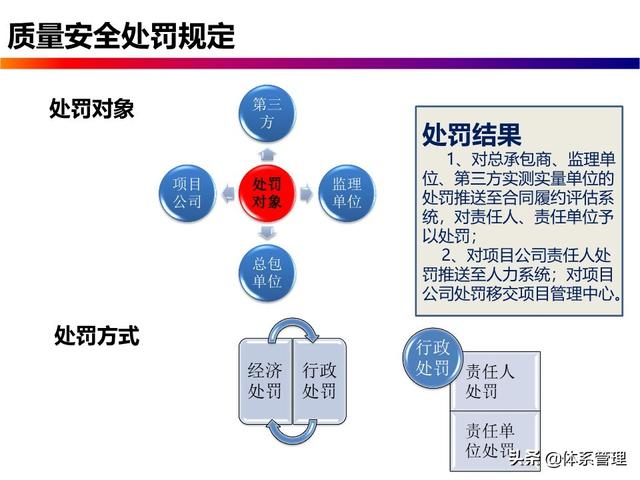 质量安全处罚规定

处罚对象

第三方

项目公司

处罚对象

监理单位

总包单位

处罚结果

1、对总承包商、监理单位、第三方实测实量单位的处罚推送至合同履约评估系统，对责任人、责任单位予以处罚；

2、对项目公司责任人处罚推送至人力系统；对项目公司处罚移交项目管理中心。

处罚方式

经济处罚

行政处罚

行政处罚

责任人处罚

责任单位处罚

头条 @体系管理